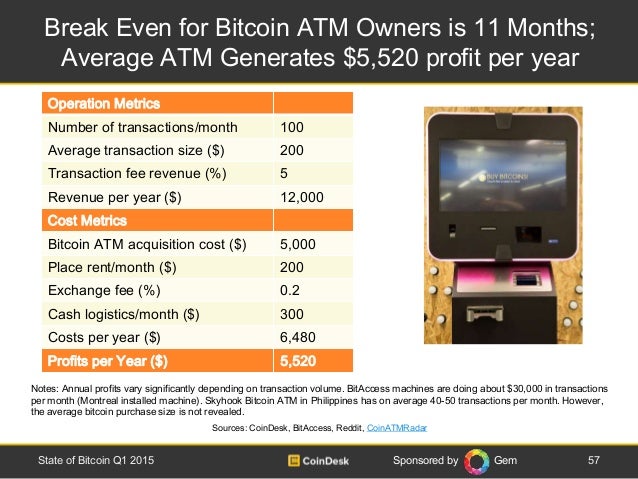 Break Even for Bitcoin ATM Owners is 11 Months; Average ATM Generates $5,520 profit per year

| Operation Metrics | |
|---|---|
| Number of transactions/month | 100 |
| Average transaction size ($) | 200 |
| Transaction fee revenue (%) | 5 |
| Revenue per year ($) | 12,000 |
| Cost Metrics | |
| Bitcoin ATM acquisition cost ($) | 5,000 |
| Place rent/month ($) | 200 |
| Exchange fee (%) | 0.2 |
| Cash logistics/month ($) | 300 |
| Costs per year ($) | 6,480 |
| Profits per Year ($) | 5,520 |

BUY BITCOINS!

Notes: Annual profits vary significantly depending on transaction volume. BitAccess machines are doing about $30,000 in transactions per month (Montreal installed machine). Skyhook Bitcoin ATM in Philippines has on average 40-50 transactions per month. However, the average bitcoin purchase size is not revealed.

Sources: CoinDesk, BitAccess, Reddit, CoinATMRadar

State of Bitcoin Q1 2015

CoinDesk

Sponsored by Gem

57